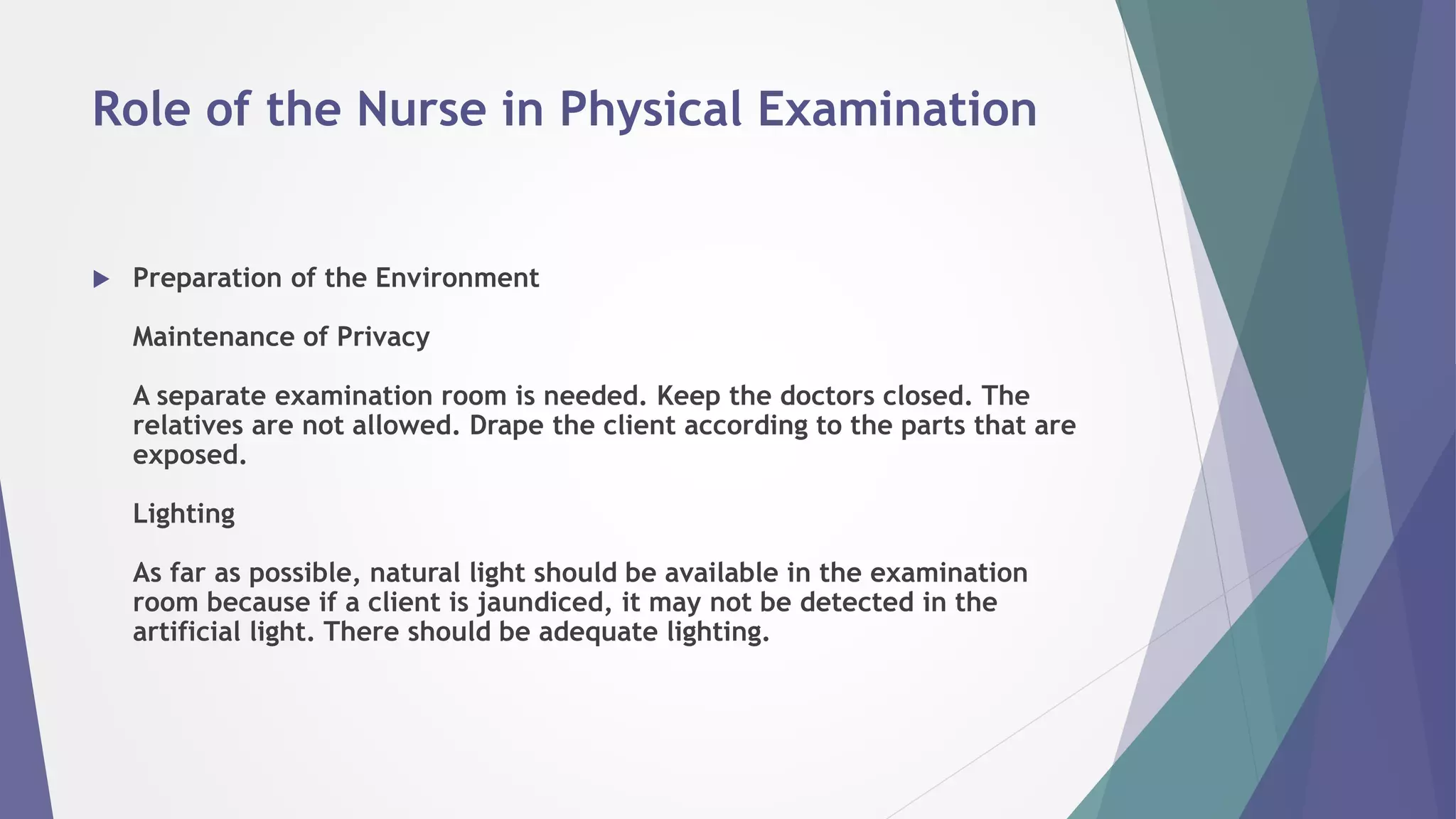 Role of the Nurse in Physical Examination

Preparation of the Environment

Maintenance of Privacy

A separate examination room is needed. Keep the doctors closed. The relatives are not allowed. Drape the client according to the parts that are exposed.

Lighting

As far as possible, natural light should be available in the examination room because if a client is jaundiced, it may not be detected in the artificial light. There should be adequate lighting.